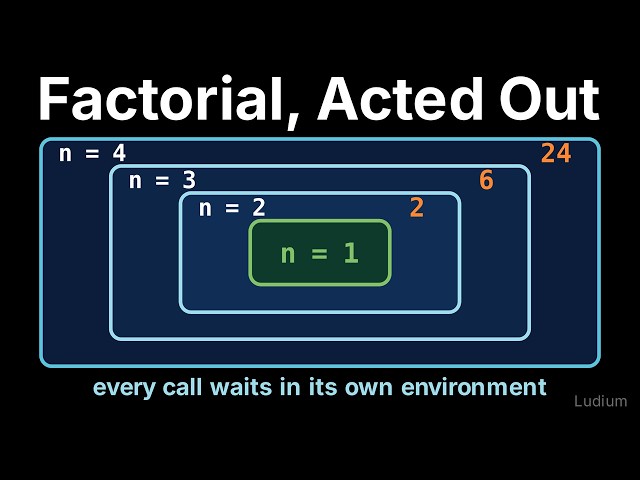 Factorial, Acted Out

n = 4
24

n = 3
6

n = 2
2

n = 1

every call waits in its own environment

Ludium